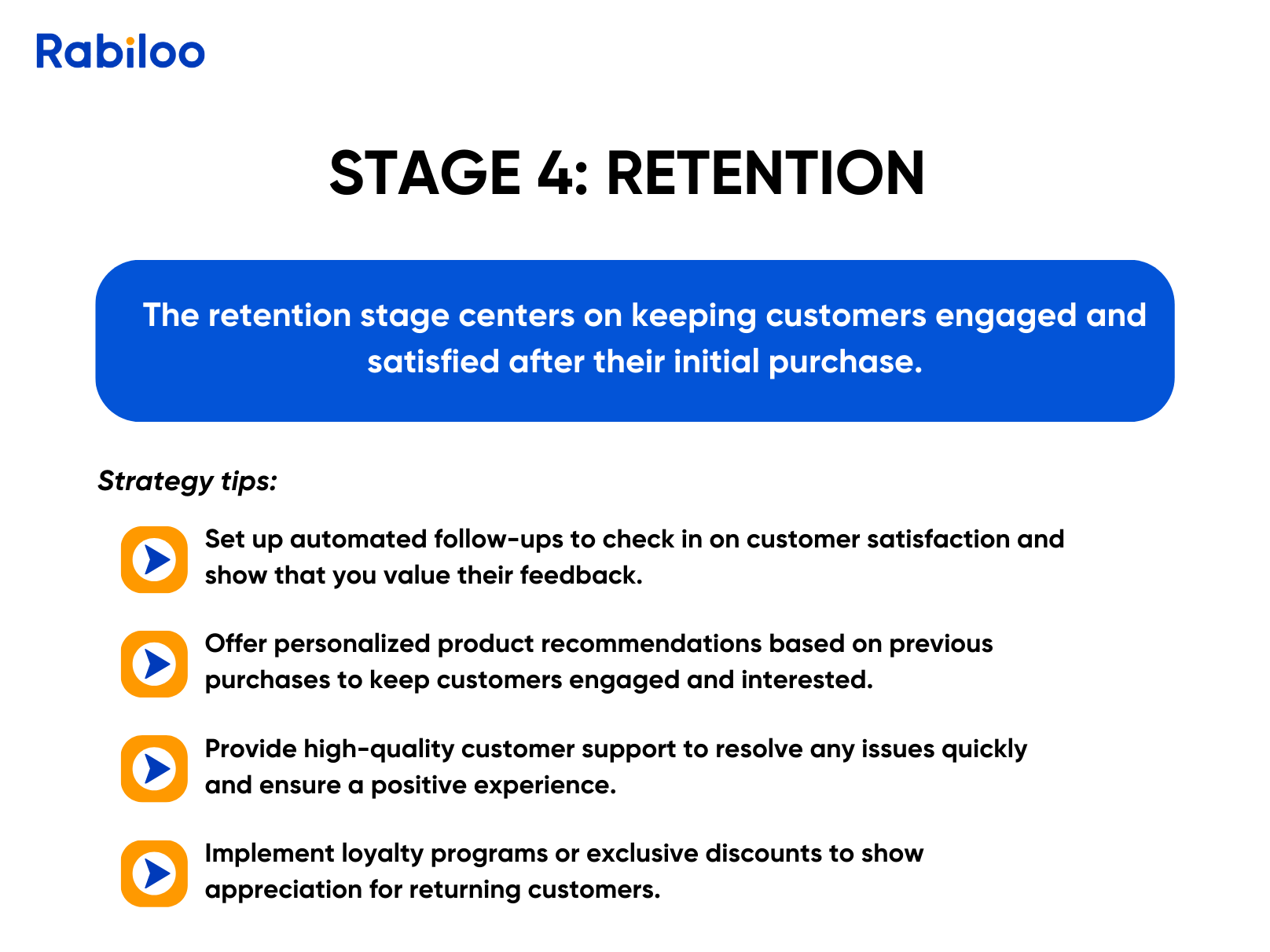 Rabiloo

STAGE 4: RETENTION

The retention stage centers on keeping customers engaged and satisfied after their initial purchase.

Strategy tips:

Set up automated follow-ups to check in on customer satisfaction and show that you value their feedback.

Offer personalized product recommendations based on previous purchases to keep customers engaged and interested.

Provide high-quality customer support to resolve any issues quickly and ensure a positive experience.

Implement loyalty programs or exclusive discounts to show appreciation for returning customers.